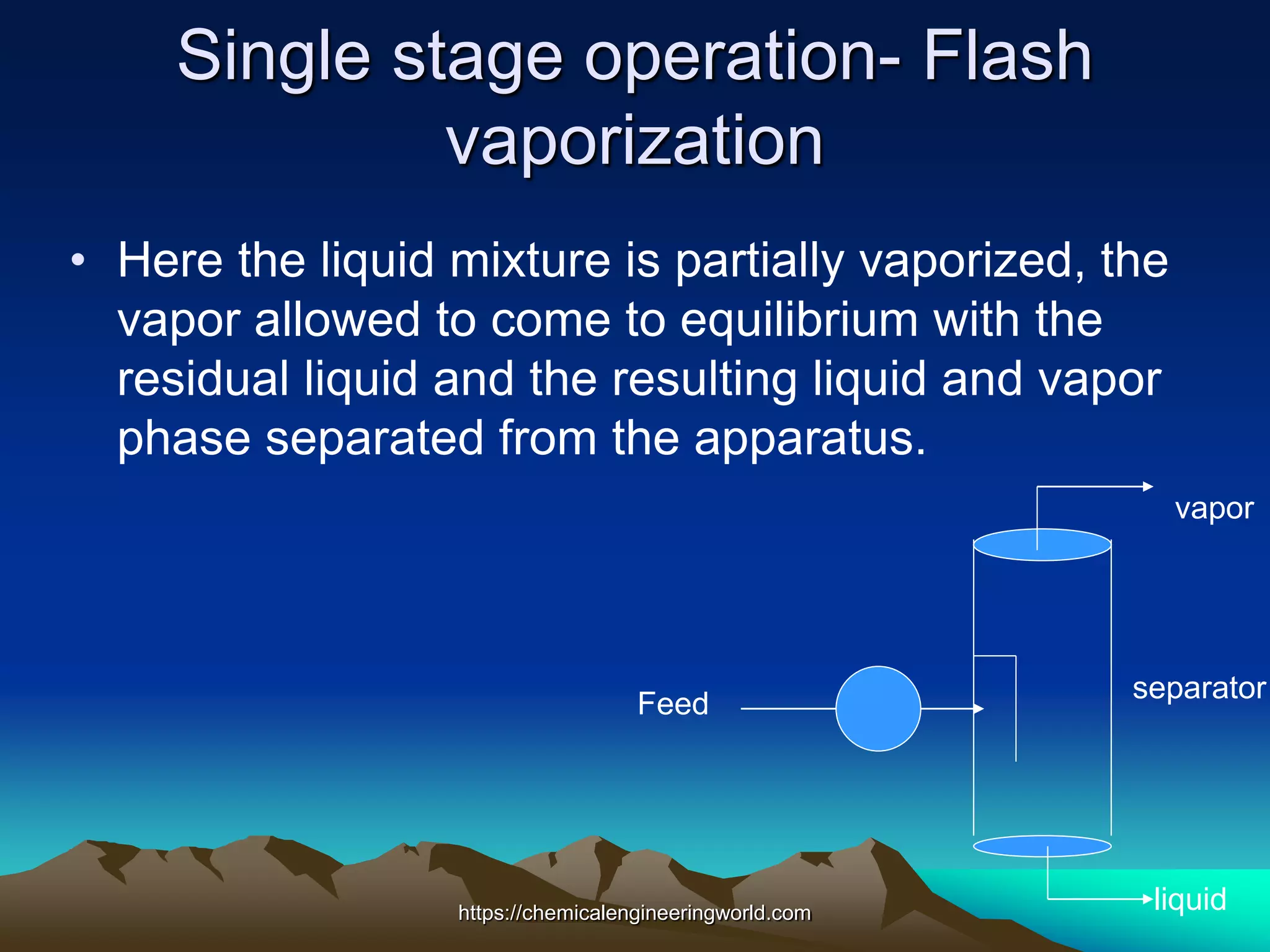 Single stage operation- Flash vaporization

• Here the liquid mixture is partially vaporized, the vapor allowed to come to equilibrium with the residual liquid and the resulting liquid and vapor phase separated from the apparatus.

vapor

Feed

separator

liquid

https://chemicalengineeringworld.com